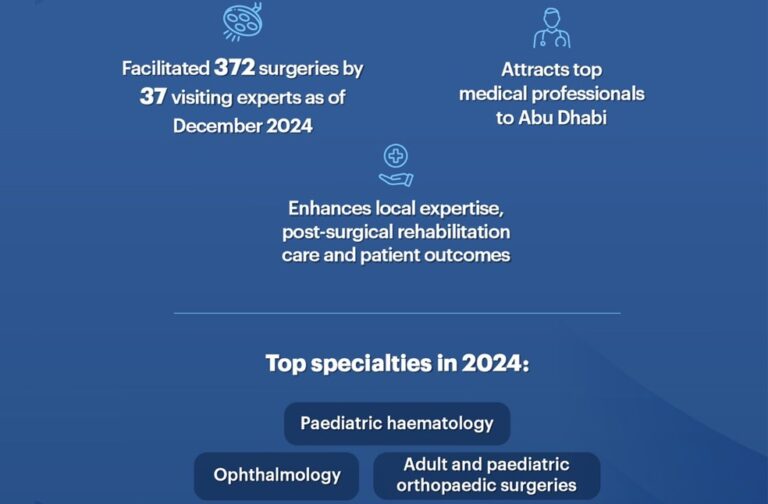 Facilitated 372 surgeries by 37 visiting experts as of December 2024

Attracts top medical professionals to Abu Dhabi

Enhances local expertise, post-surgical rehabilitation care and patient outcomes

Top specialties in 2024:

Paediatric haematology

Ophthalmology

Adult and paediatric orthopaedic surgeries